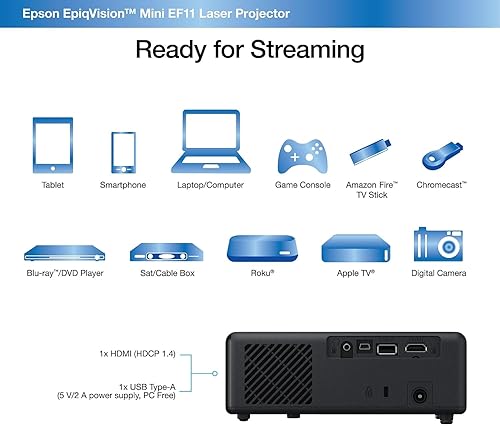 Epson EpiqVision™ Mini EF11 Laser Projector

Ready for Streaming

Tablet

Smartphone

Laptop/Computer

Game Console

Amazon Fire™ TV Stick

Chromecast™

Blu-ray™/DVD Player

Sat/Cable Box

Roku®

Apple TV®

Digital Camera

1x HDMI (HDCP 1.4)

1x USB Type-A (5 V/2 A power supply, PC Free)